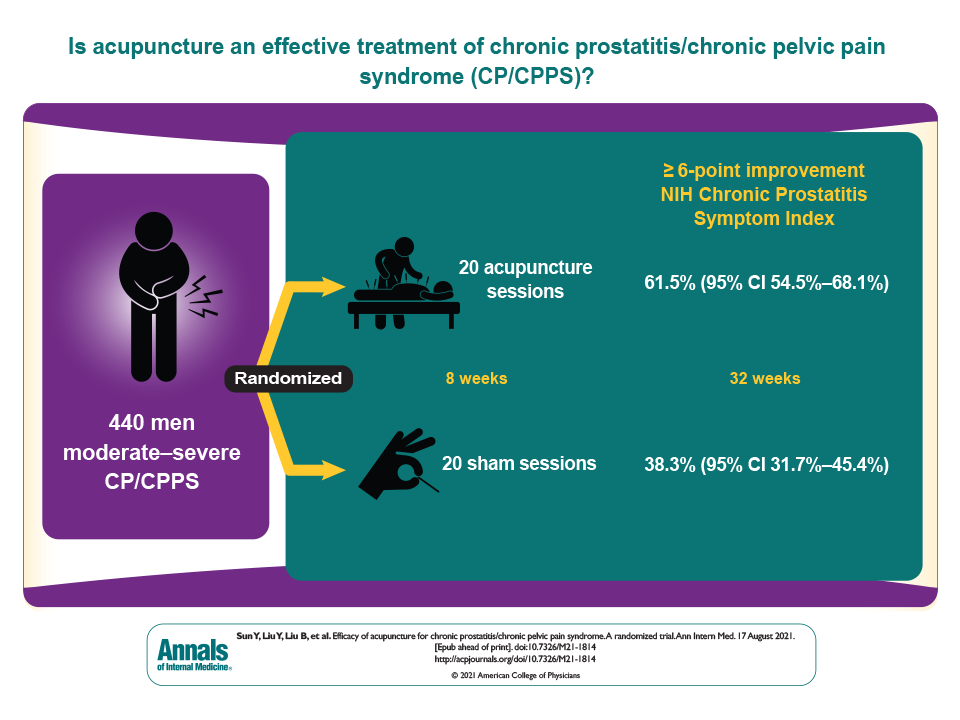 Is acupuncture an effective treatment of chronic prostatitis/chronic pelvic pain syndrome (CP/CPPS)?

440 men moderate–severe CP/CPPS

Randomized

≥ 6-point improvement NIH Chronic Prostatitis Symptom Index

20 acupuncture sessions

61.5% (95% CI 54.5%–68.1%)

8 weeks

32 weeks

20 sham sessions

38.3% (95% CI 31.7%–45.4%)

Annals of Internal Medicine®

Sun Y, Liu Y, Liu B, et al. Efficacy of acupuncture for chronic prostatitis/chronic pelvic pain syndrome. A randomized trial. Ann Intern Med. 17 August 2021. [Epub ahead of print]. doi:10.7326/M21-1814
http://acpjournals.org/doi/10.7326/M21-1814
© 2021 American College of Physicians